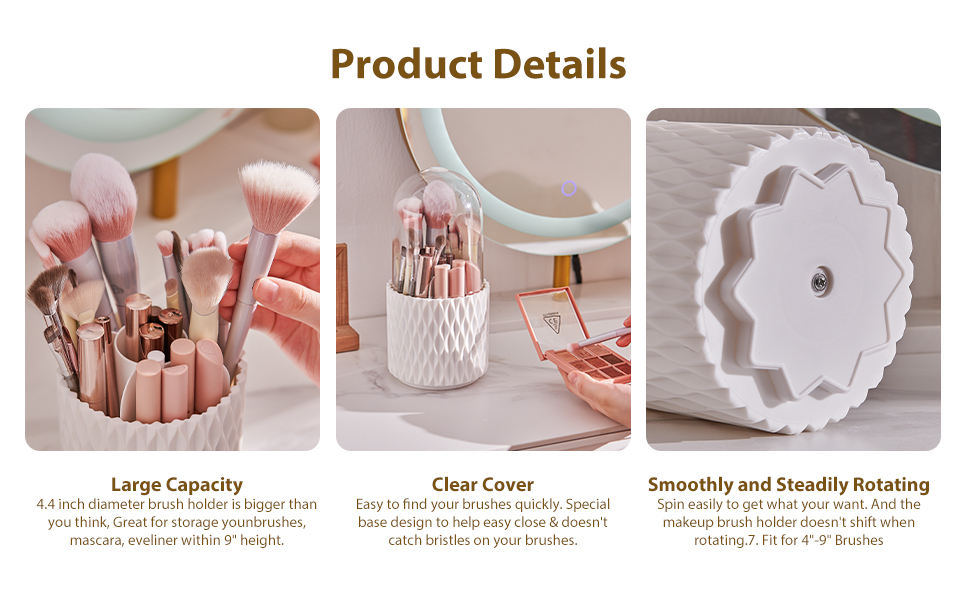 Product Details

Large Capacity
4.4 inch diameter brush holder is bigger than you think, Great for storage younbrushes, mascara, eveliner within 9" height.

Clear Cover
Easy to find your brushes quickly. Special base design to help easy close & doesn't catch bristles on your brushes.

Smoothly and Steadily Rotating
Spin easily to get what your want. And the makeup brush holder doesn't shift when rotating.7. Fit for 4"-9" Brushes